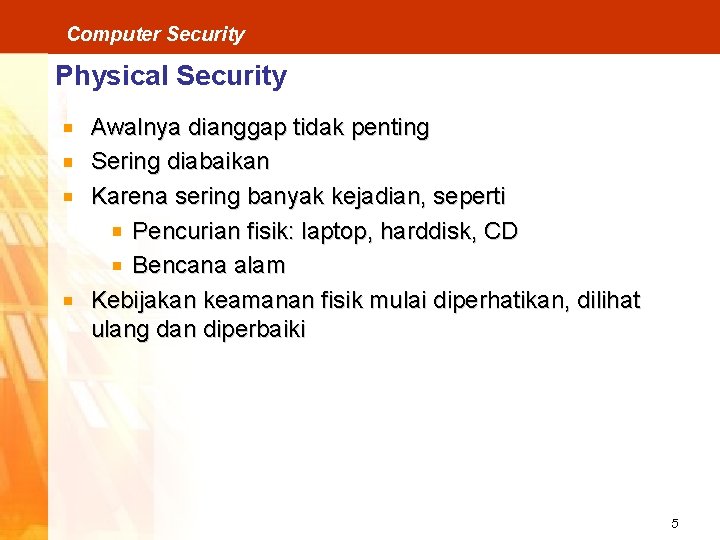 Computer Security

Physical Security

- Awalnya dianggap tidak penting
- Sering diabaikan
- Karena sering banyak kejadian, seperti
  - Pencurian fisik: laptop, harddisk, CD
  - Bencana alam
- Kebijakan keamanan fisik mulai diperhatikan, dilihat ulang dan diperbaiki

5